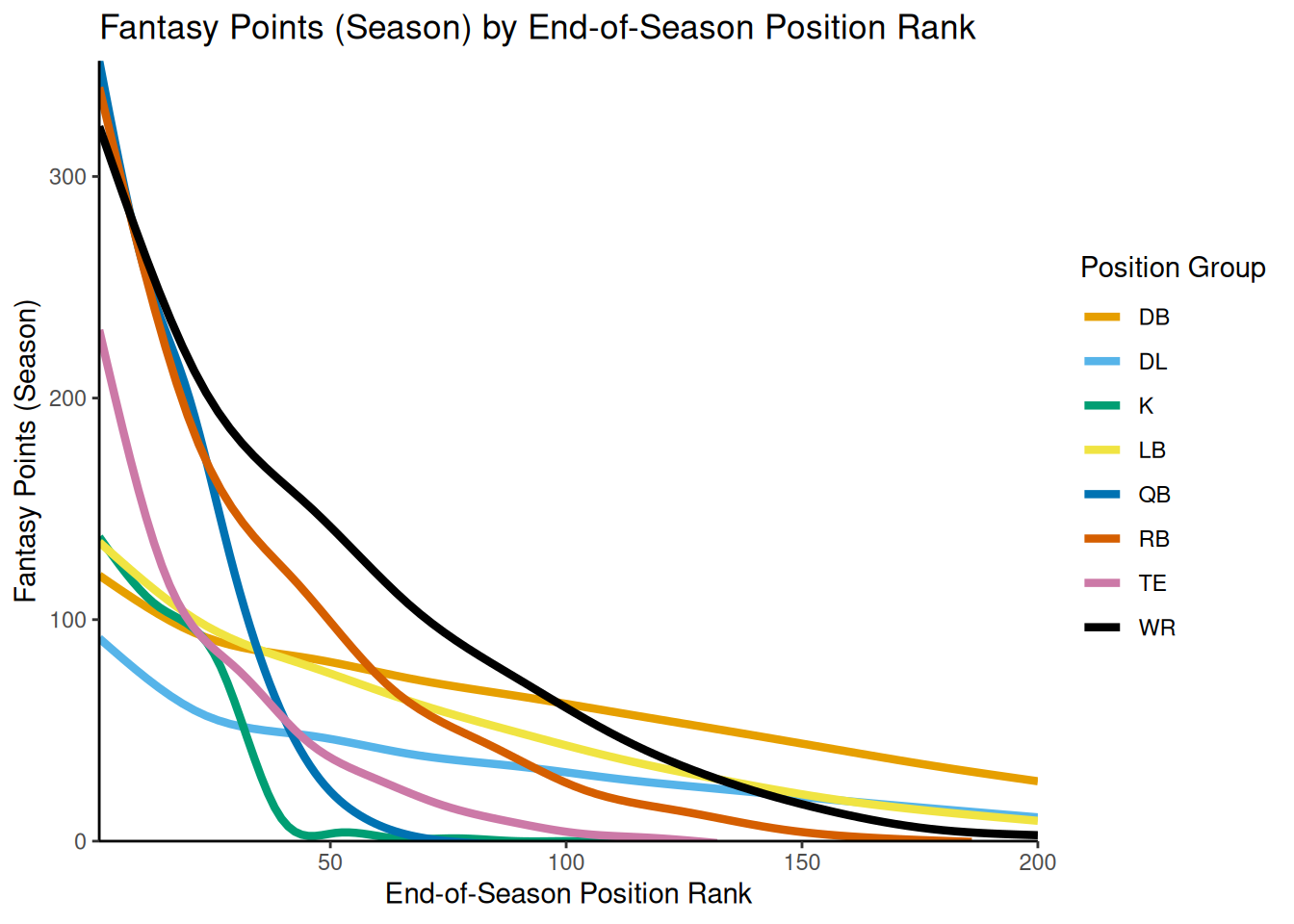 Fantasy Points (Season) by End-of-Season Position Rank

Fantasy Points (Season)

300
200
100
0

50
100
150
200

End-of-Season Position Rank

Position Group
DB
DL
K
LB
QB
RB
TE
WR